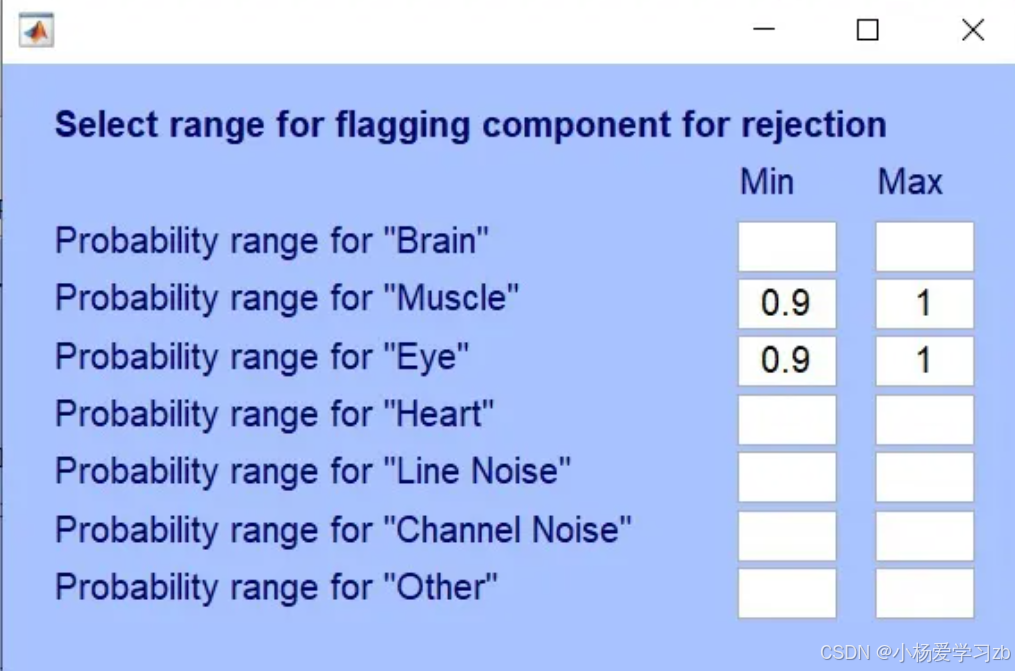 Select range for flagging component for rejection

| | Min | Max |
|---|---|---|
| Probability range for "Brain" | | |
| Probability range for "Muscle" | 0.9 | 1 |
| Probability range for "Eye" | 0.9 | 1 |
| Probability range for "Heart" | | |
| Probability range for "Line Noise" | | |
| Probability range for "Channel Noise" | | |
| Probability range for "Other" | | |

CSDN @小杨爱学习zb